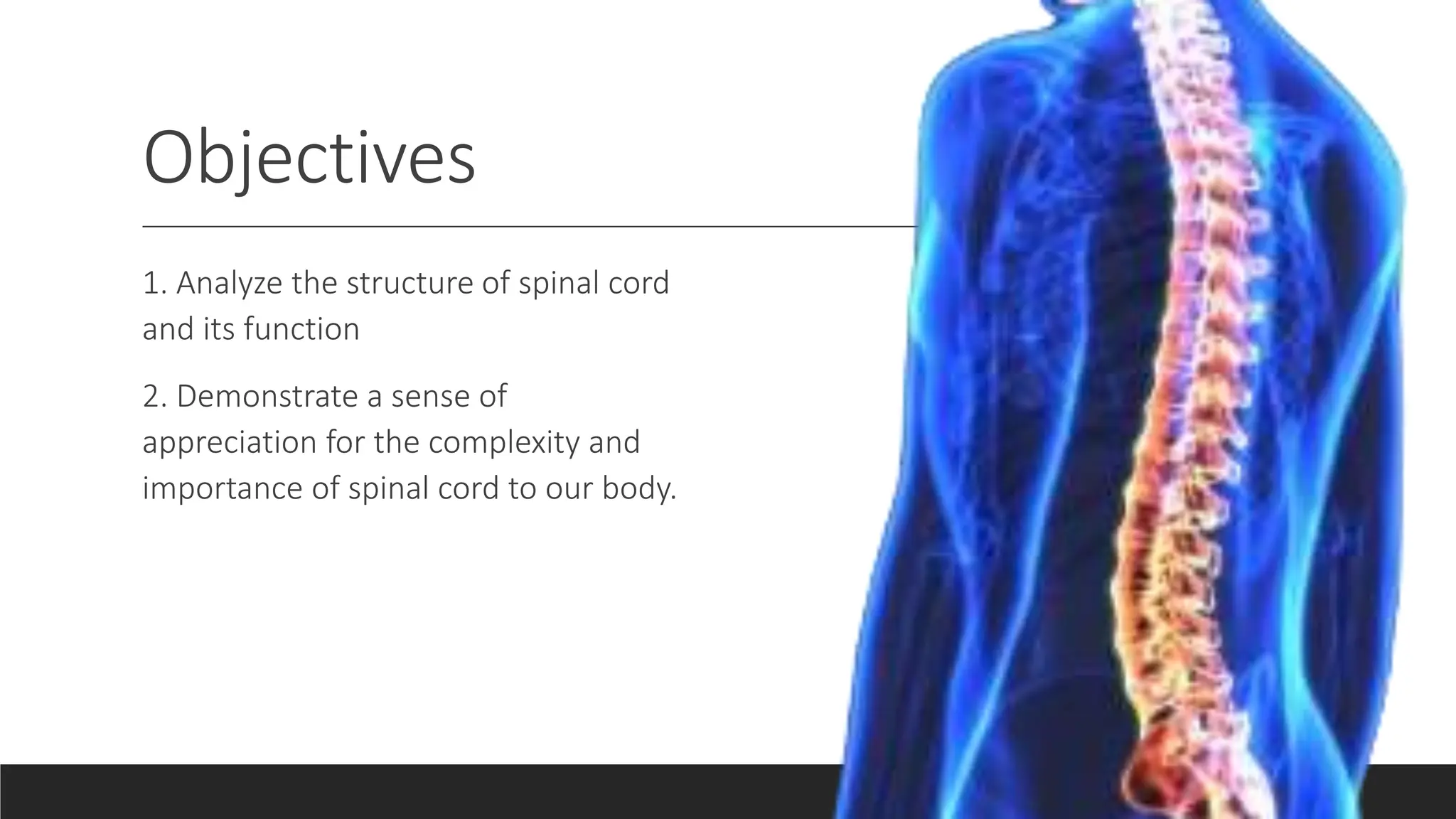 Objectives

1. Analyze the structure of spinal cord and its function

2. Demonstrate a sense of appreciation for the complexity and importance of spinal cord to our body.